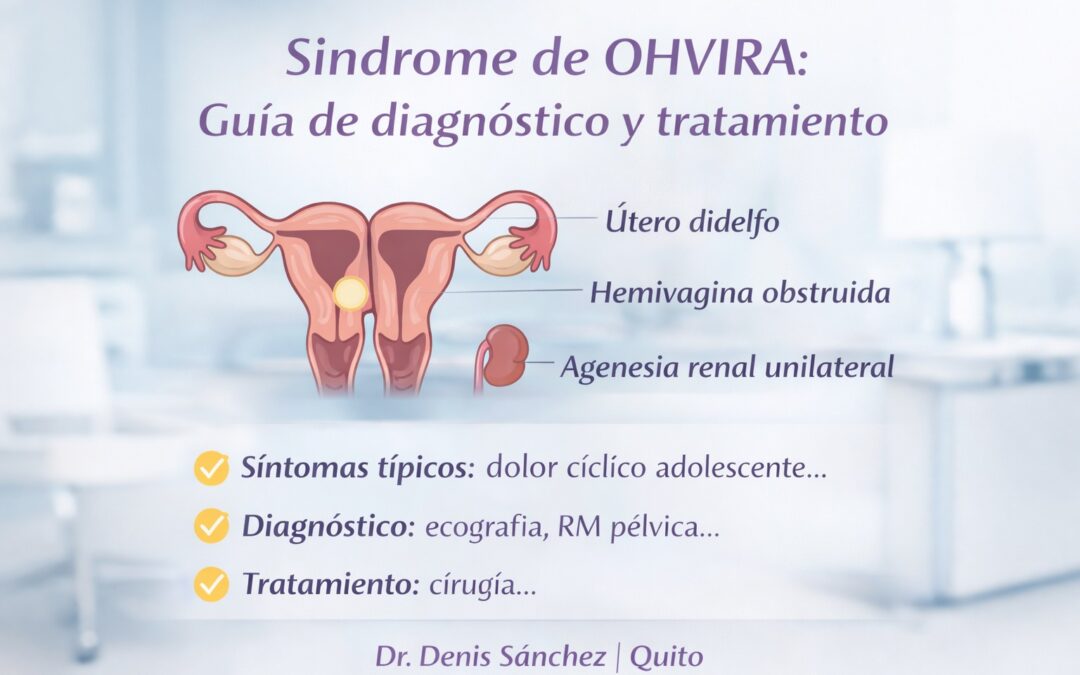 Sindrome de OHVIRA:
Guía de diagnóstico y tratamiento

Útero didelfo

Hemivagina obstruida

Agenesia renal unilateral

Síntomas típicos: dolor cíclíco adolescente...

Diagnóstico: ecografia, RM pélvica...

Tratamiento: círugía...

Dr. Denis Sánchez | Quito